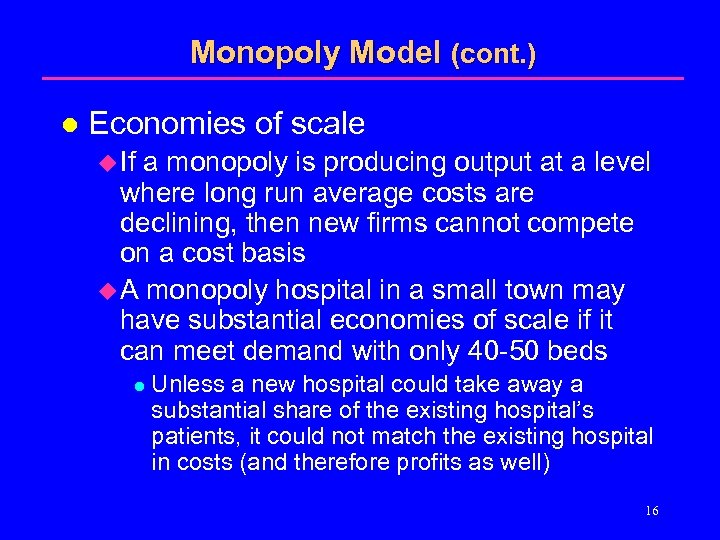 Monopoly Model (cont.)

Economies of scale

If a monopoly is producing output at a level where long run average costs are declining, then new firms cannot compete on a cost basis

A monopoly hospital in a small town may have substantial economies of scale if it can meet demand with only 40-50 beds

Unless a new hospital could take away a substantial share of the existing hospital's patients, it could not match the existing hospital in costs (and therefore profits as well)

16